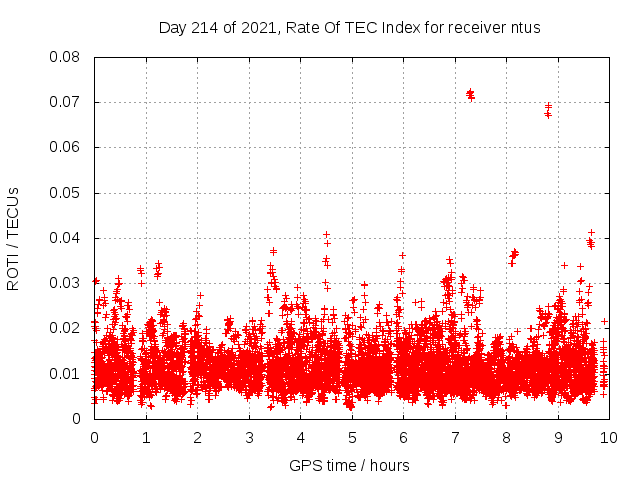 Day 214 of 2021, Rate Of TEC Index for receiver ntus

ROTI / TECUs

0.08
0.07
0.06
0.05
0.04
0.03
0.02
0.01
0

0 1 2 3 4 5 6 7 8 9 10

GPS time / hours